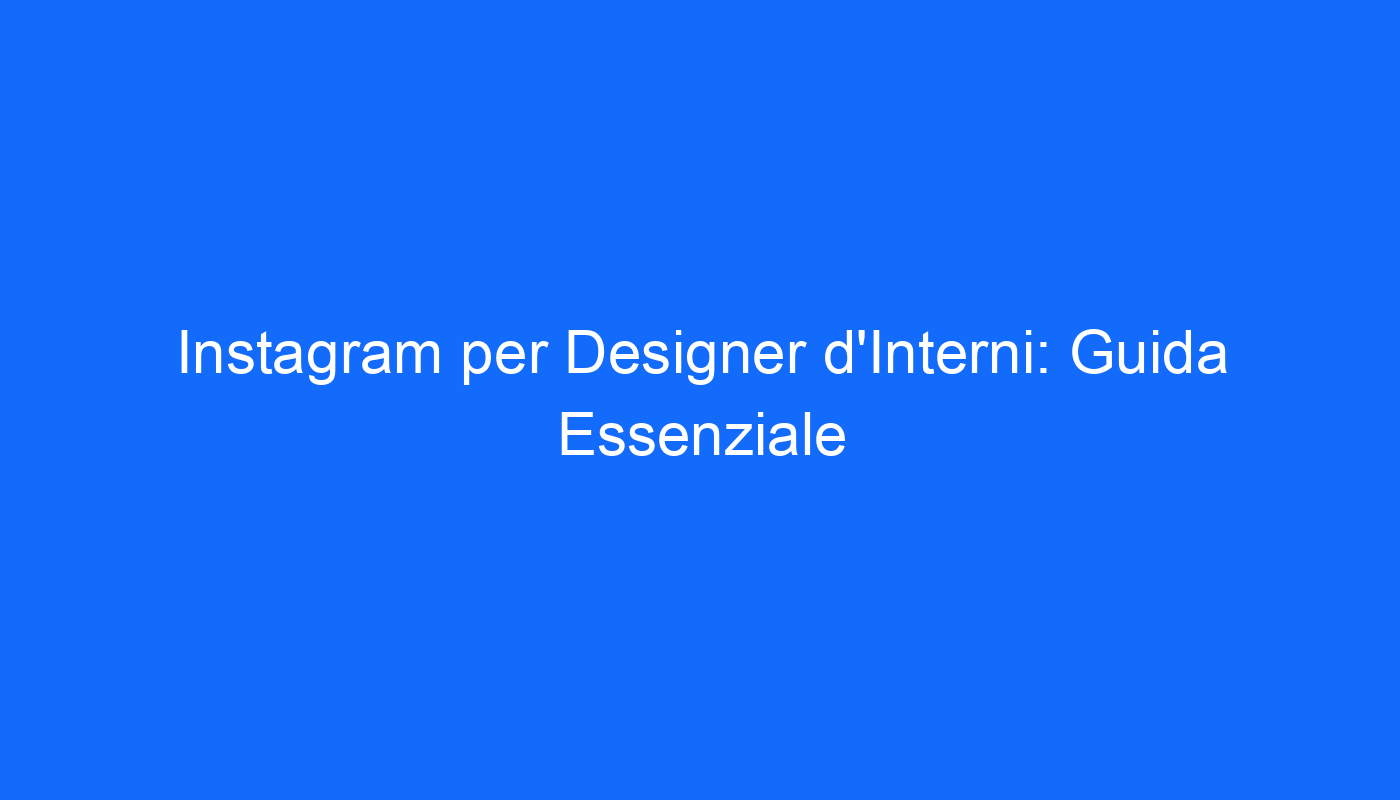 Instagram per Designer d'Interni: Guida Essenziale